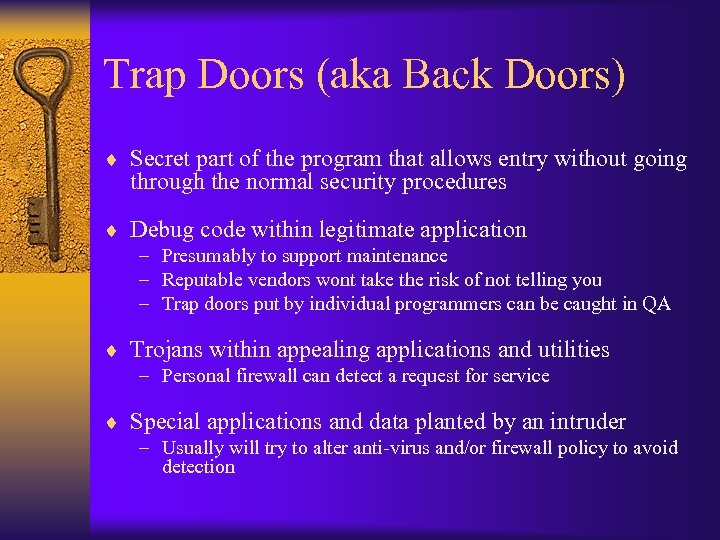 Trap Doors (aka Back Doors)

♦ Secret part of the program that allows entry without going through the normal security procedures

♦ Debug code within legitimate application
– Presumably to support maintenance
– Reputable vendors wont take the risk of not telling you
– Trap doors put by individual programmers can be caught in QA

♦ Trojans within appealing applications and utilities
– Personal firewall can detect a request for service

♦ Special applications and data planted by an intruder
– Usually will try to alter anti-virus and/or firewall policy to avoid detection